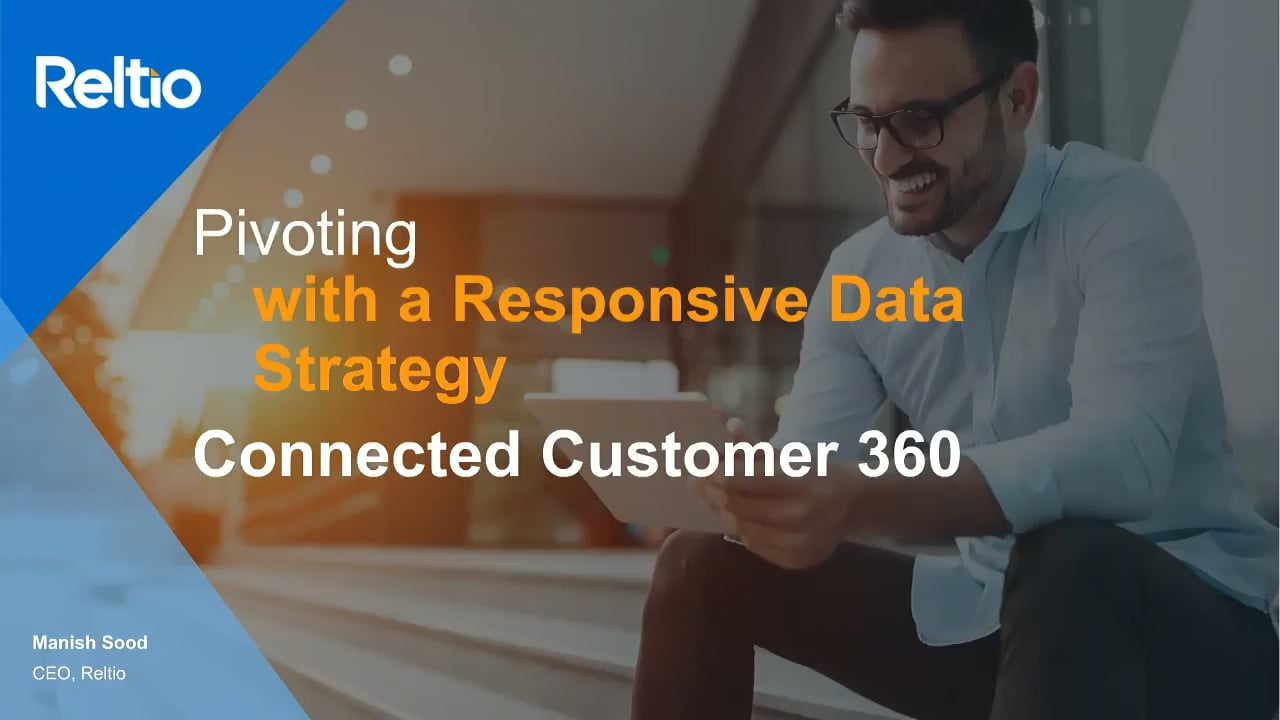 Reltio

Pivoting
with a Responsive Data Strategy

Connected Customer 360

Manish Sood
CEO, Reltio